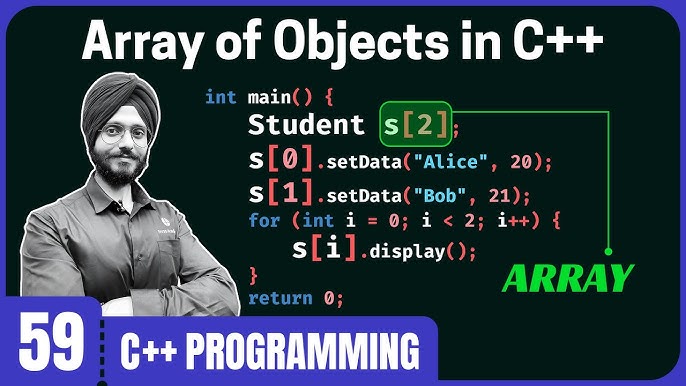 Array of Objects in C++

int main() {
    Student s[2];
    s[0].setData("Alice", 20);
    s[1].setData("Bob", 21);
    for (int i = 0; i < 2; i++) {
        s[i].display();
    }
    return 0;

ARRAY

59

C++ PROGRAMMING